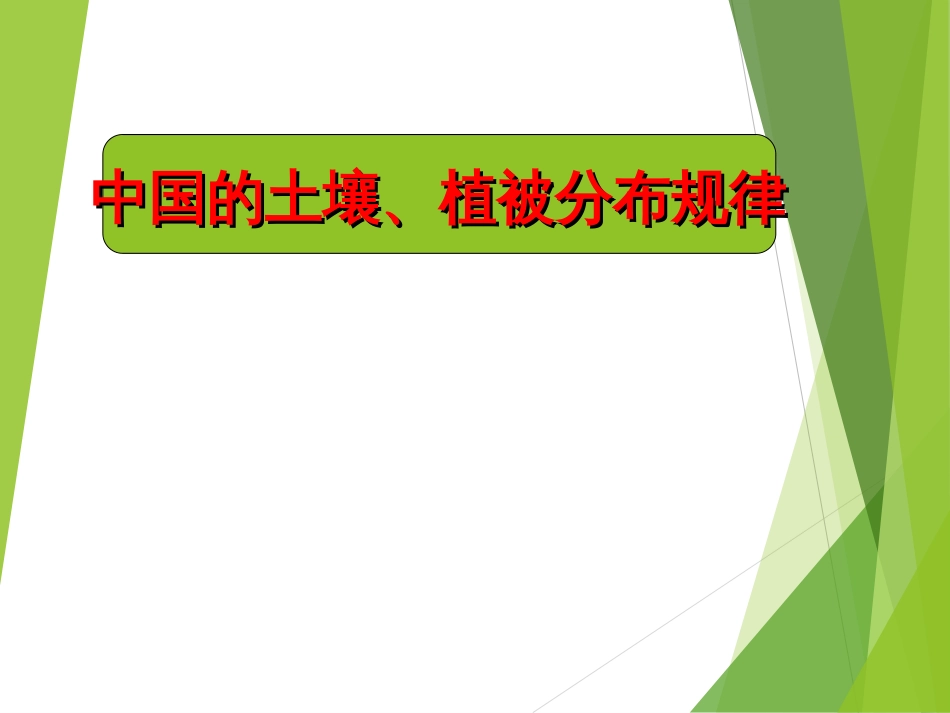 中国的土壤、植被分布规律